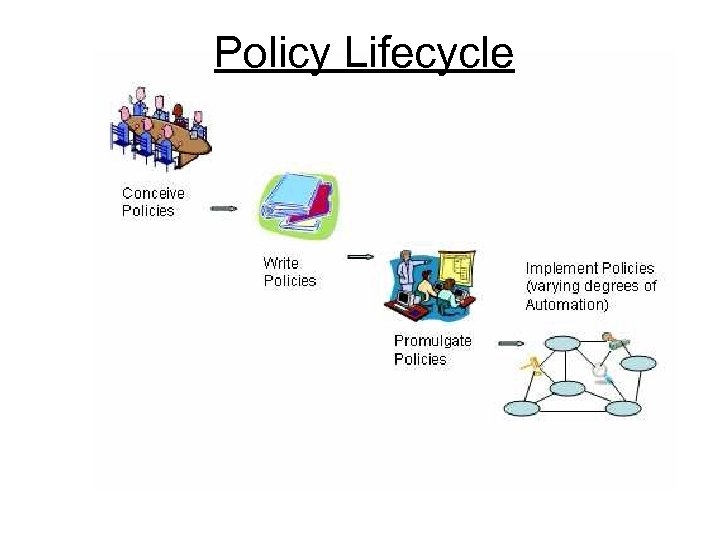 Policy Lifecycle

Conceive Policies

Write Policies

Promulgate Policies

Implement Policies (varying degrees of Automation)